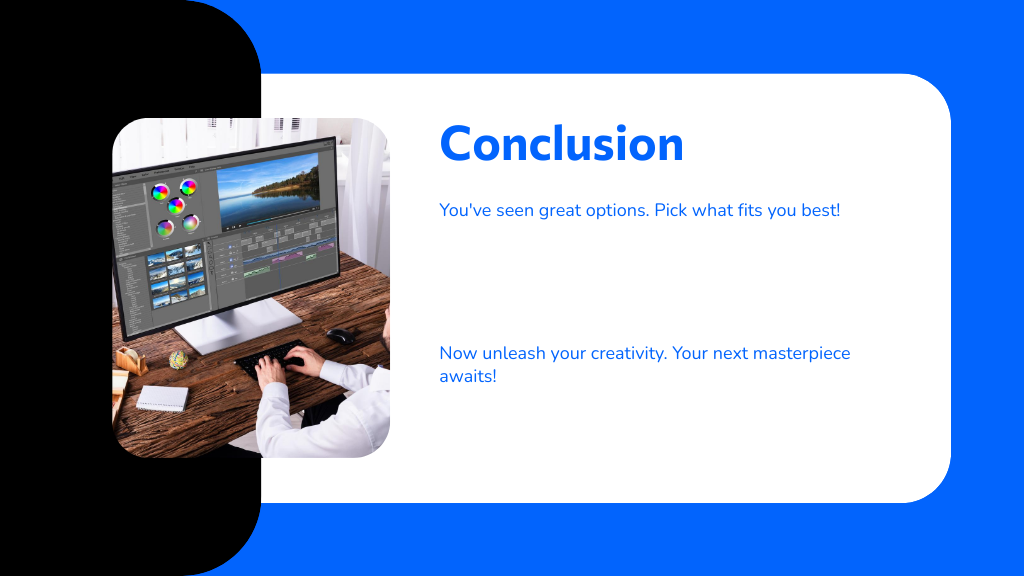 Conclusion

You've seen great options. Pick what fits you best!

Now unleash your creativity. Your next masterpiece awaits!